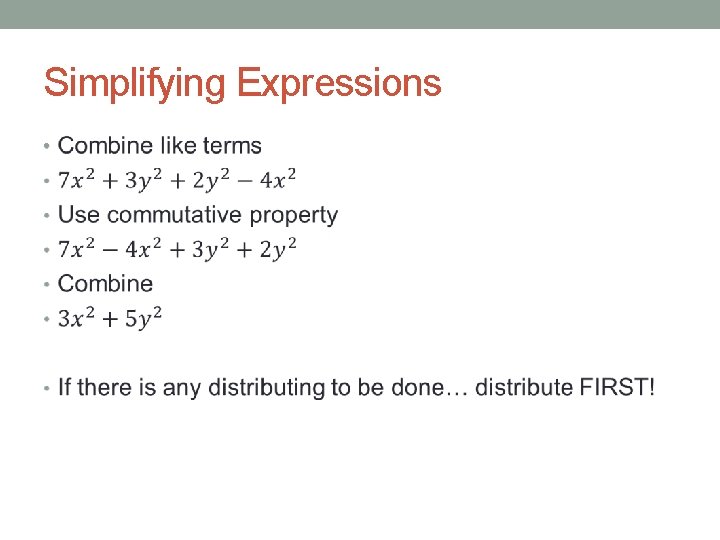 Simplifying Expressions

• Combine like terms
• $7x^2 + 3y^2 + 2y^2 - 4x^2$
• Use commutative property
• $7x^2 - 4x^2 + 3y^2 + 2y^2$
• Combine
• $3x^2 + 5y^2$

• If there is any distributing to be done… distribute FIRST!